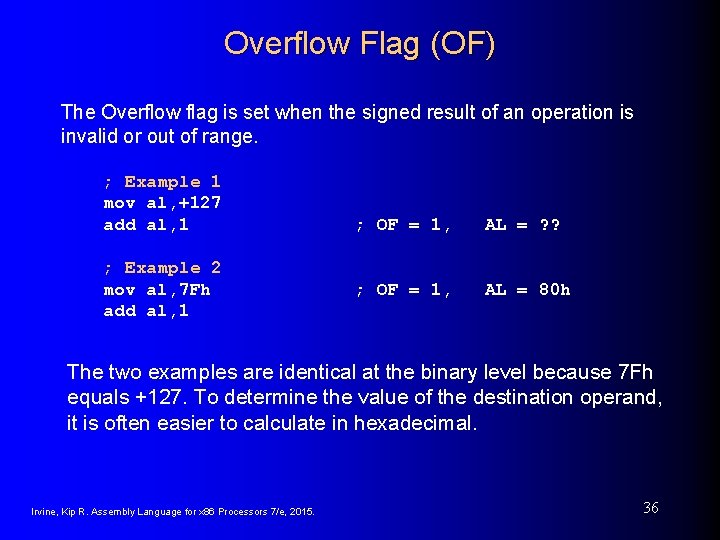 Overflow Flag (OF)

The Overflow flag is set when the signed result of an operation is invalid or out of range.

; Example 1
mov al,+127
add al,1 ; OF = 1, AL = ??

; Example 2
mov al,7Fh ; OF = 1, AL = 80h
add al,1

The two examples are identical at the binary level because 7Fh equals +127. To determine the value of the destination operand, it is often easier to calculate in hexadecimal.

Irvine, Kip R. Assembly Language for x86 Processors 7/e, 2015.

36